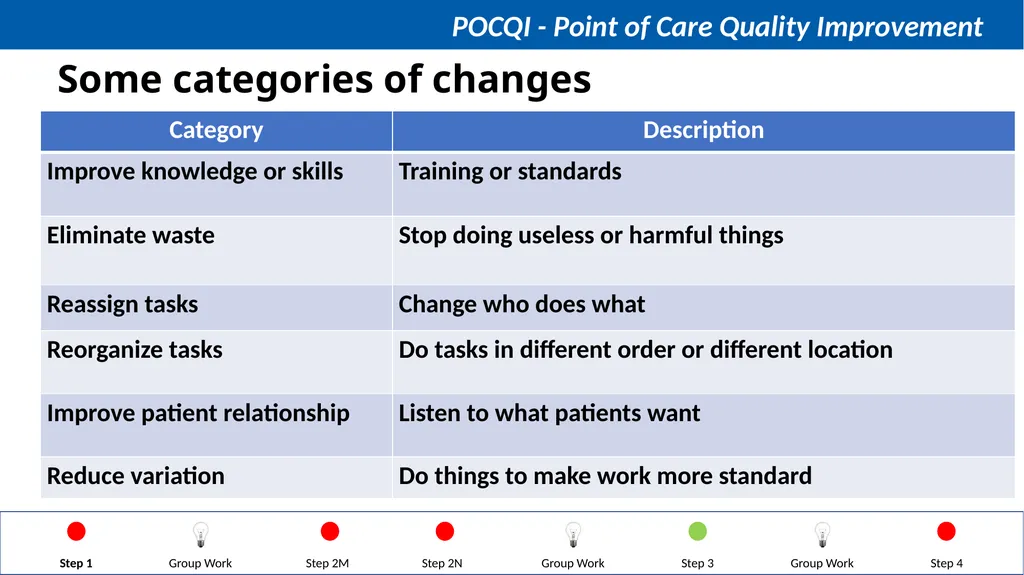 POCQI - Point of Care Quality Improvement

Some categories of changes

| Category | Description |
|---|---|
| Improve knowledge or skills | Training or standards |
| Eliminate waste | Stop doing useless or harmful things |
| Reassign tasks | Change who does what |
| Reorganize tasks | Do tasks in different order or different location |
| Improve patient relationship | Listen to what patients want |
| Reduce variation | Do things to make work more standard |

Step 1 Group Work Step 2M Step 2N Group Work Step 3 Group Work Step 4